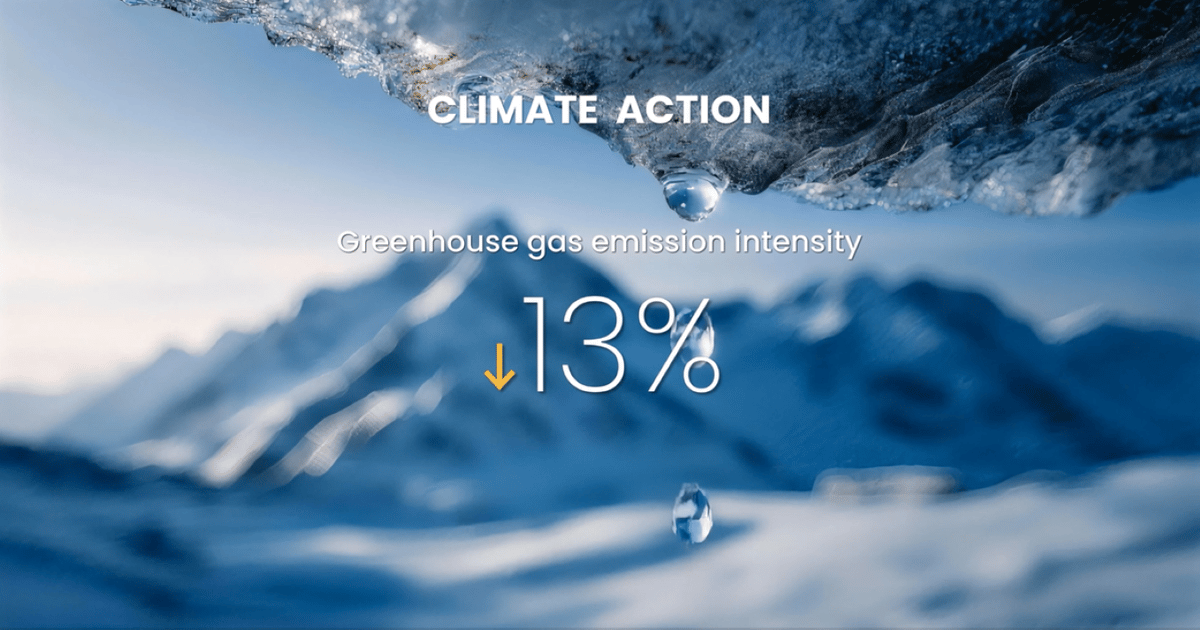 CLIMATE ACTION

Greenhouse gas emission intensity

↓13%